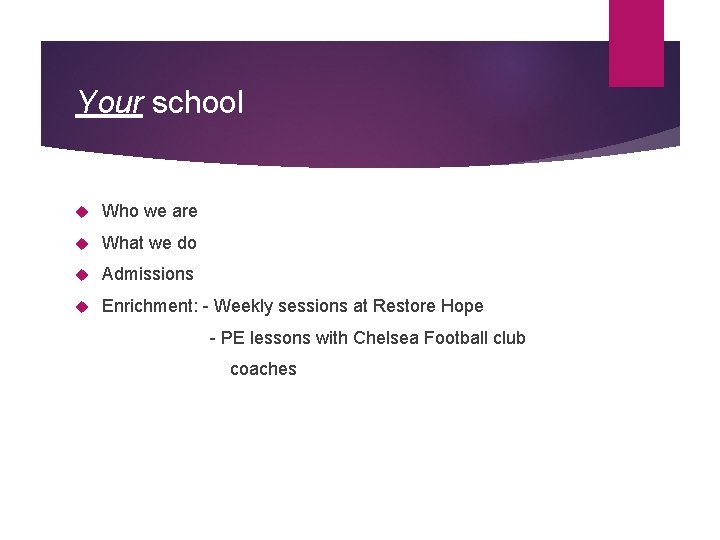 Your school

Who we are

What we do

Admissions

Enrichment: - Weekly sessions at Restore Hope

- PE lessons with Chelsea Football club coaches